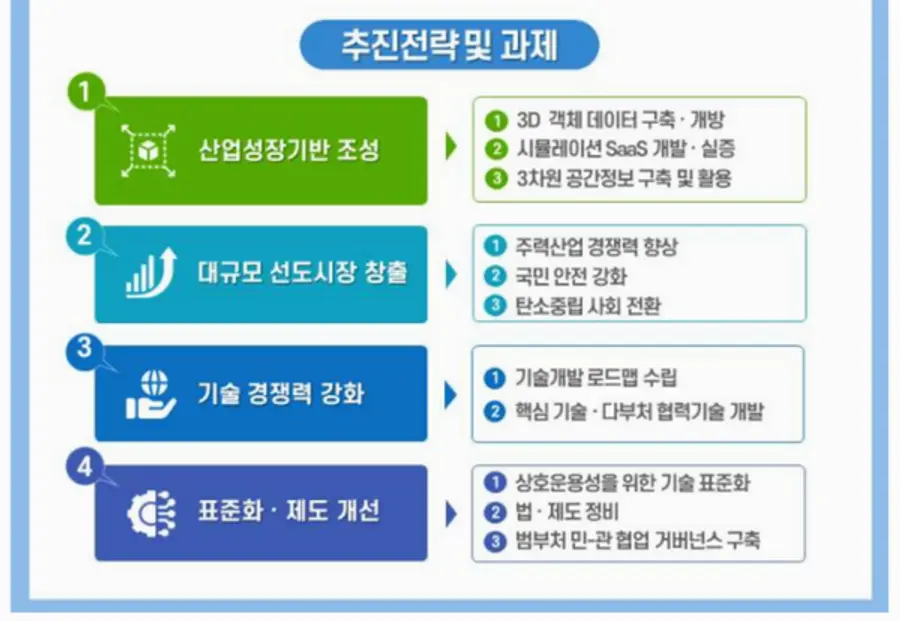 추진전략 및 과제

1 산업성장기반 조성

1 3D 객체 데이터 구축 · 개방
2 시뮬레이션 SaaS 개발 · 실증
3 3차원 공간정보 구축 및 활용

2 대규모 선도시장 창출

1 주력산업 경쟁력 향상
2 국민 안전 강화
3 탄소중립 사회 전환

3 기술 경쟁력 강화

1 기술개발 로드맵 수립
2 핵심 기술 · 다부처 협력기술 개발

4 표준화 · 제도 개선

1 상호운용성을 위한 기술 표준화
2 법 · 제도 정비
3 범부처 민-관 협업 거버넌스 구축